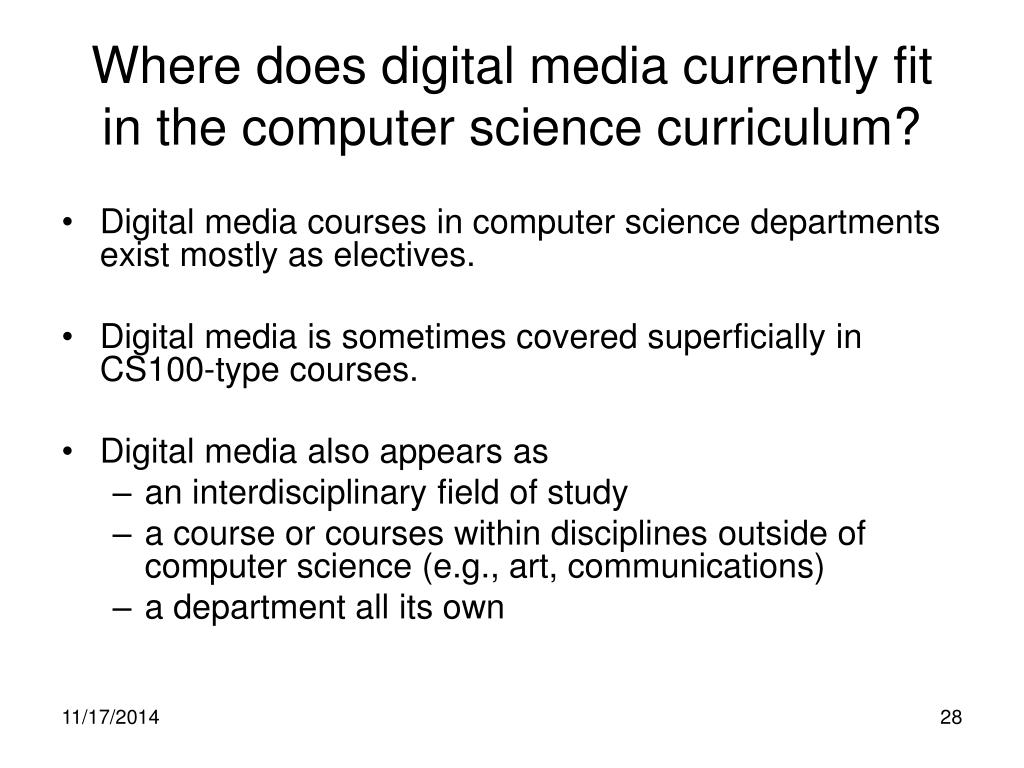 Where does digital media currently fit in the computer science curriculum?

• Digital media courses in computer science departments exist mostly as electives.

• Digital media is sometimes covered superficially in CS100-type courses.

• Digital media also appears as
– an interdisciplinary field of study
– a course or courses within disciplines outside of computer science (e.g., art, communications)
– a department all its own

11/17/2014

28